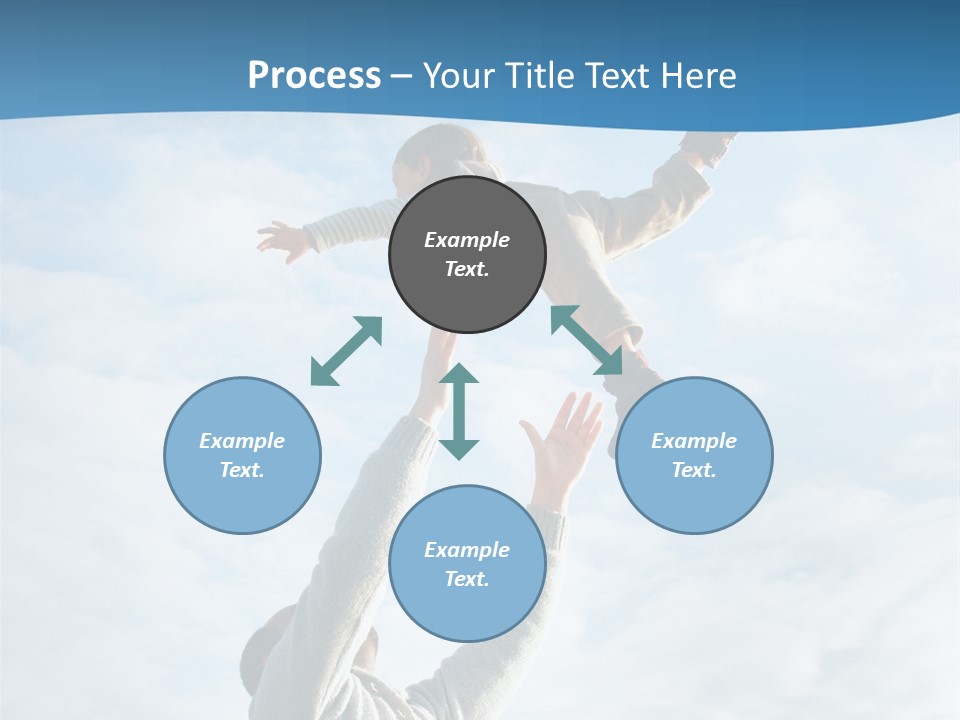 Process – Your Title Text Here

Example Text.

Example Text.

Example Text.

Example Text.